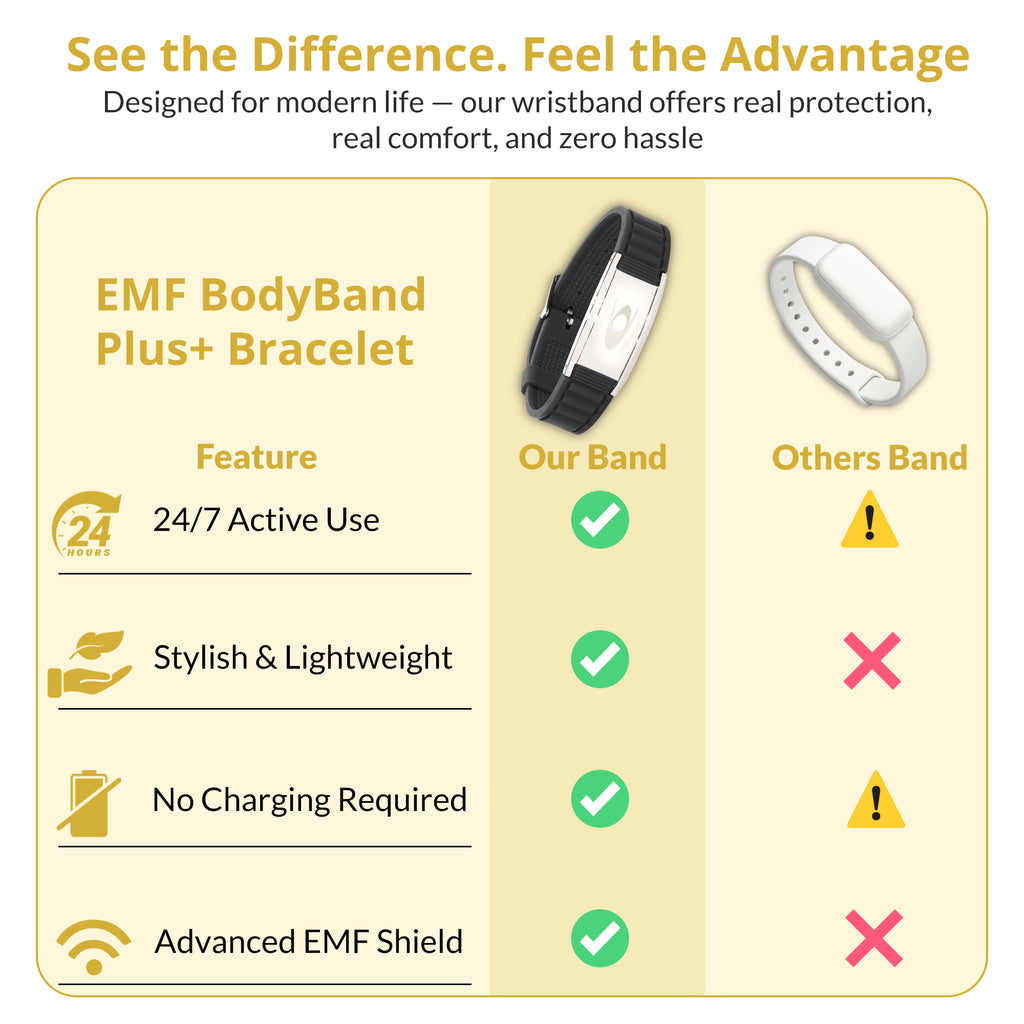 See the Difference. Feel the Advantage

Designed for modern life — our wristband offers real protection, real comfort, and zero hassle

EMF BodyBand Plus+ Bracelet

| Feature | Our Band | Others Band |
|---|---|---|
| 24 HOURS 24/7 Active Use | ✓ | ! |
| Stylish & Lightweight | ✓ | ✗ |
| No Charging Required | ✓ | ! |
| Advanced EMF Shield | ✓ | ✗ |